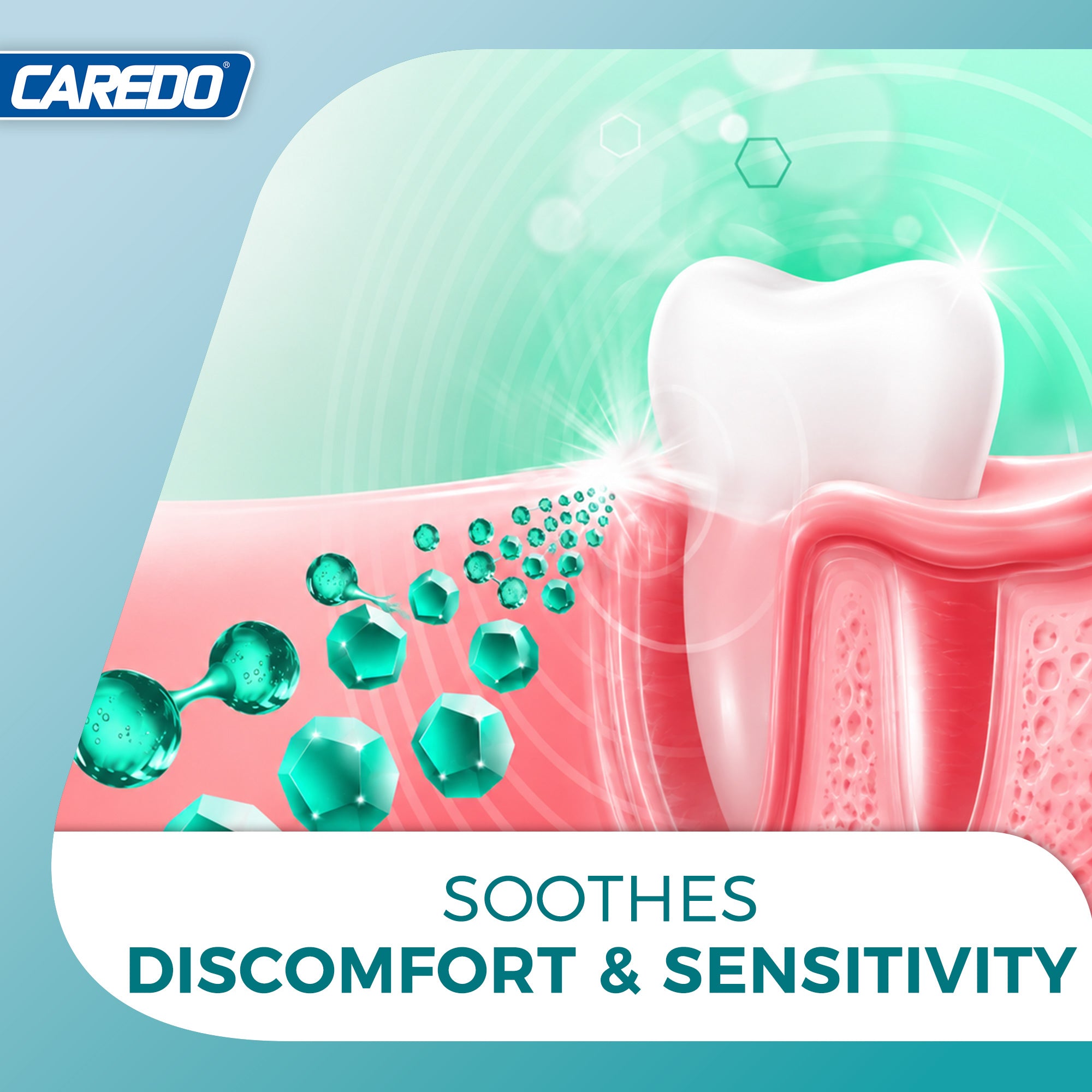 CAREDO®

SOOTHES
DISCOMFORT & SENSITIVITY